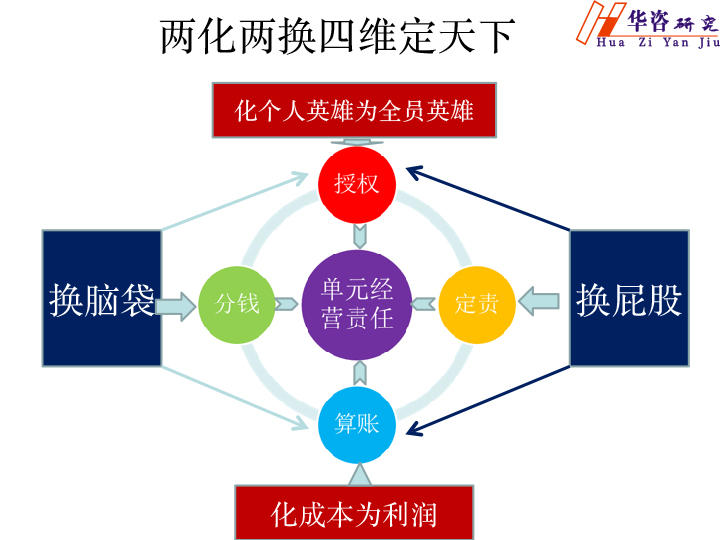 两化两换四维定天下

华咨研究
Hua Zi Yan Jiu

化个人英雄为全员英雄

授权

换脑袋

分钱

单元经营责任

定责

换屁股

算账

化成本为利润